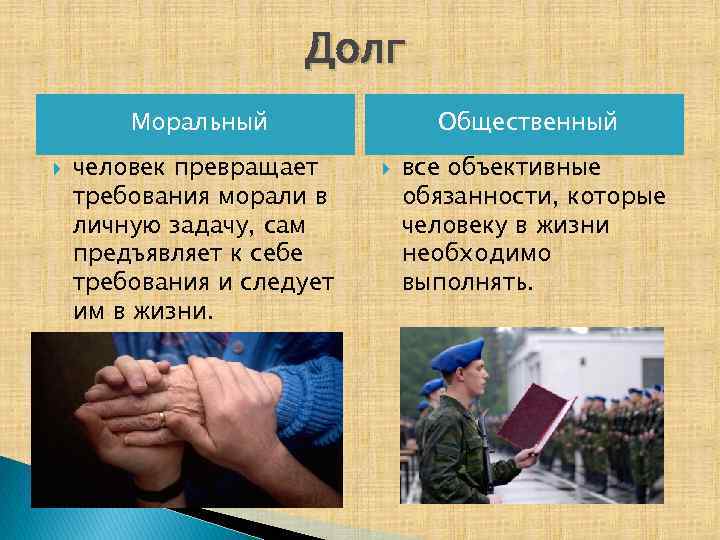 Долг

Моральный

человек превращает требования морали в личную задачу, сам предъявляет к себе требования и следует им в жизни.

Общественный

все объективные обязанности, которые человеку в жизни необходимо выполнять.